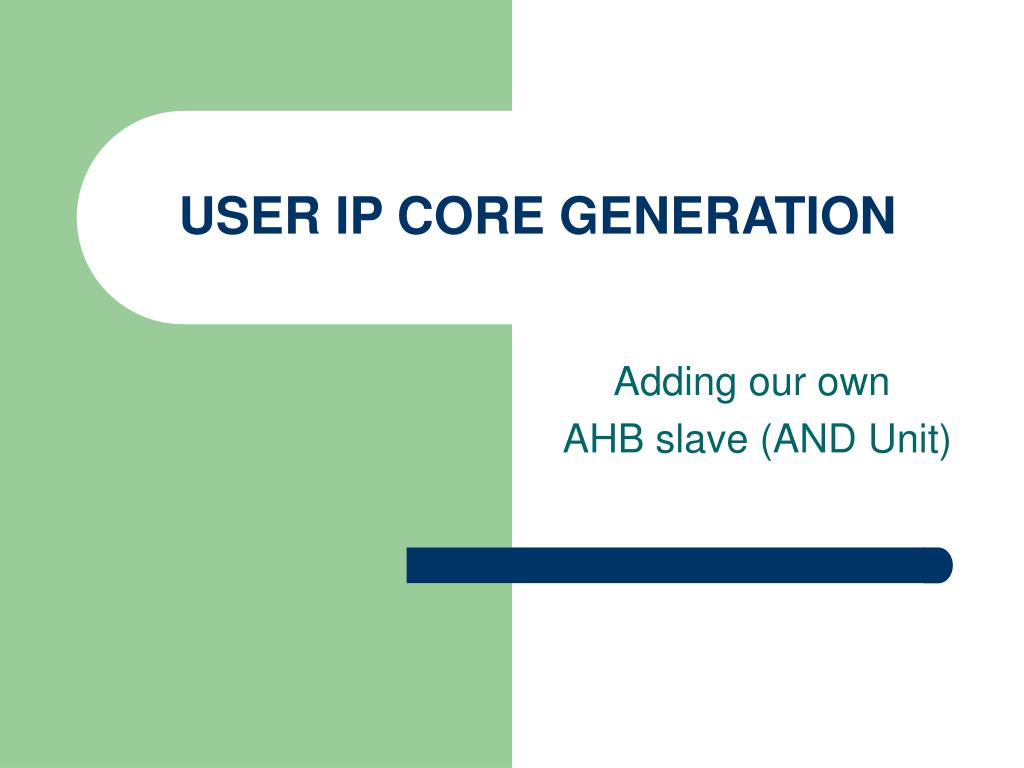 USER IP CORE GENERATION

Adding our own
AHB slave (AND Unit)